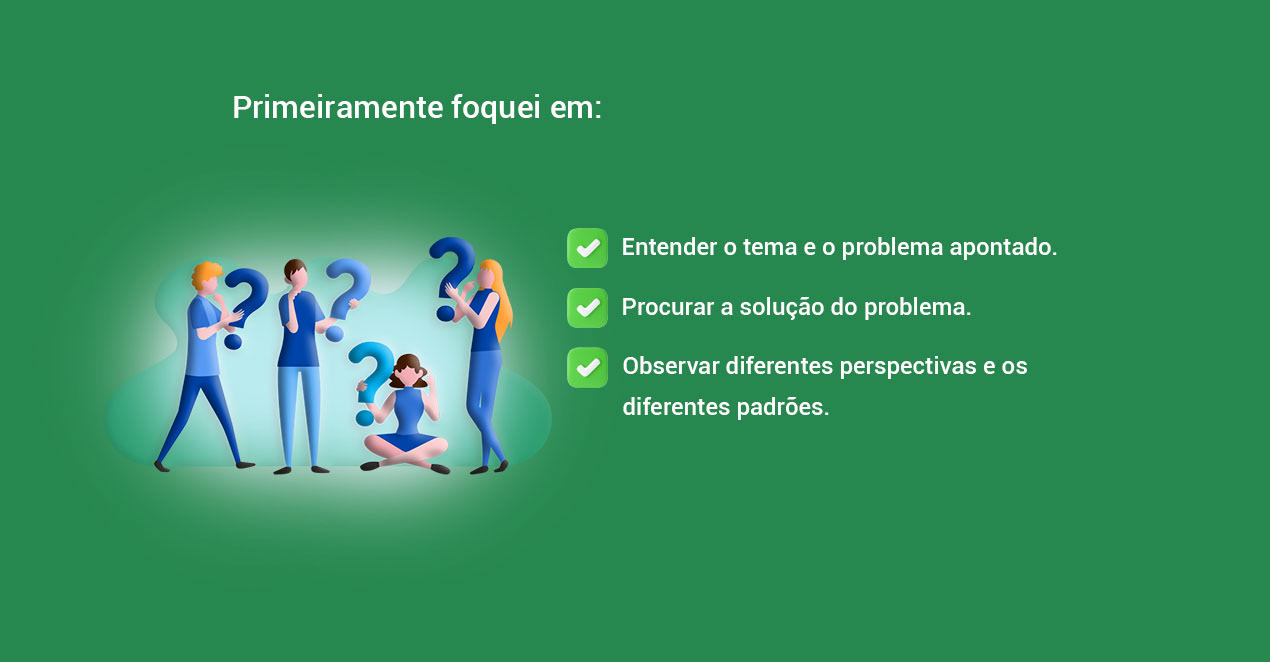 Primeiramente foquei em:

Entender o tema e o problema apontado.

Procurar a solução do problema.

Observar diferentes perspectivas e os diferentes padrões.